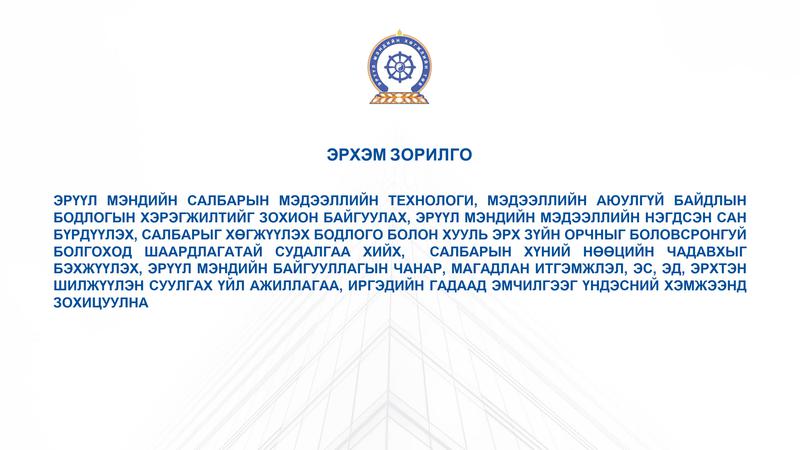 ЭРХЭМ ЗОРИЛГО

ЭРҮҮЛ МЭНДИЙН САЛБАРЫН МЭДЭЭЛЛИЙН ТЕХНОЛОГИ, МЭДЭЭЛЛИЙН АЮУЛГҮЙ БАЙДЛЫН БОДЛОГЫН ХЭРЭГЖИЛТИЙГ ЗОХИОН БАЙГУУЛАХ, ЭРҮҮЛ МЭНДИЙН МЭДЭЭЛЛИЙН НЭГДСЭН САН БҮРДҮҮЛЭХ, САЛБАРЫГ ХӨГЖҮҮЛЭХ БОДЛОГО БОЛОН ХУУЛЬ ЭРХ ЗҮЙН ОРЧНЫГ БОЛОВСРОНГУЙ БОЛГОХОД ШААРДЛАГАТАЙ СУДАЛГАА ХИЙХ, САЛБАРЫН ХҮНИЙ НӨӨЦИЙН ЧАДАВХЫГ БЭХЖҮҮЛЭХ, ЭРҮҮЛ МЭНДИЙН БАЙГУУЛЛАГЫН ЧАНАР, МАГАДЛАН ИТГЭМЖЛЭЛ, ЭС, ЭД, ЭРХТЭН ШИЛЖҮҮЛЭН СУУЛГАХ ҮЙЛ АЖИЛЛАГАА, ИРГЭДИЙН ГАДААД ЭМЧИЛГЭЭГ ҮНДЭСНИЙ ХЭМЖЭЭНД ЗОХИЦУУЛНА